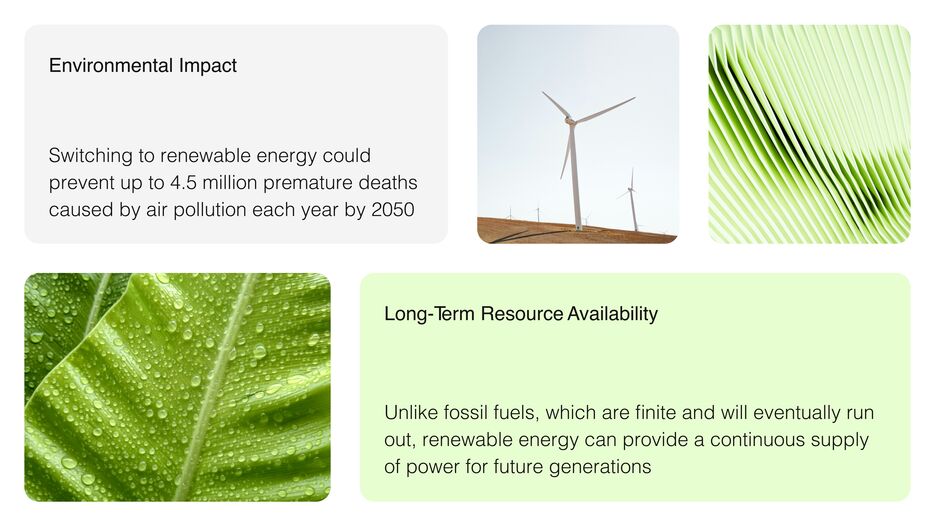 Environmental Impact

Switching to renewable energy could prevent up to 4.5 million premature deaths caused by air pollution each year by 2050

Long-Term Resource Availability

Unlike fossil fuels, which are finite and will eventually run out, renewable energy can provide a continuous supply of power for future generations